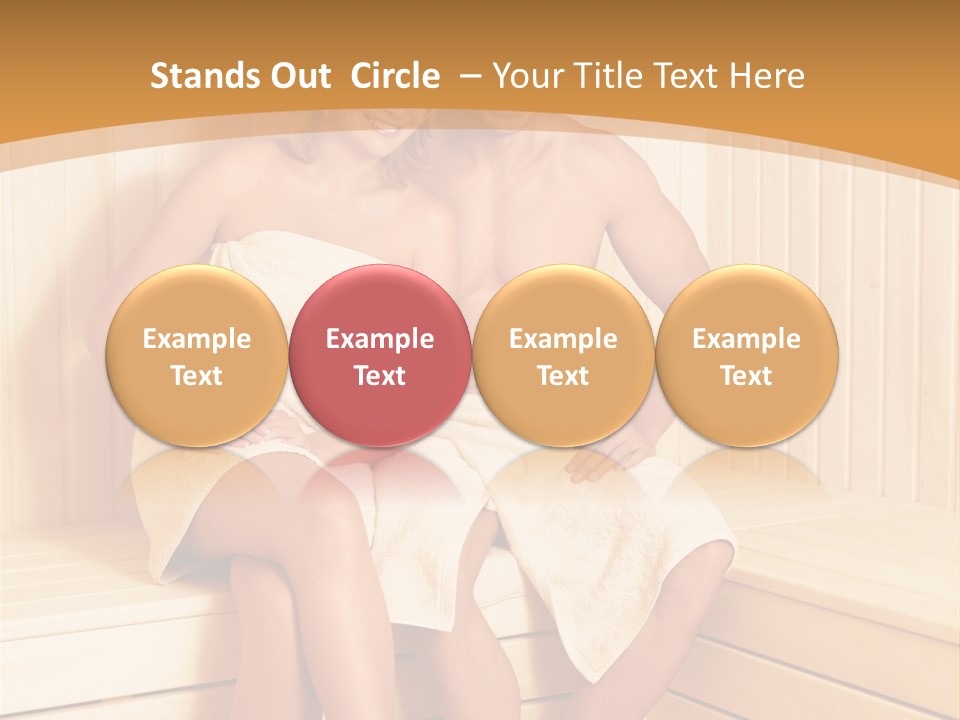 Stands Out Circle – Your Title Text Here

Example Text

Example Text

Example Text

Example Text